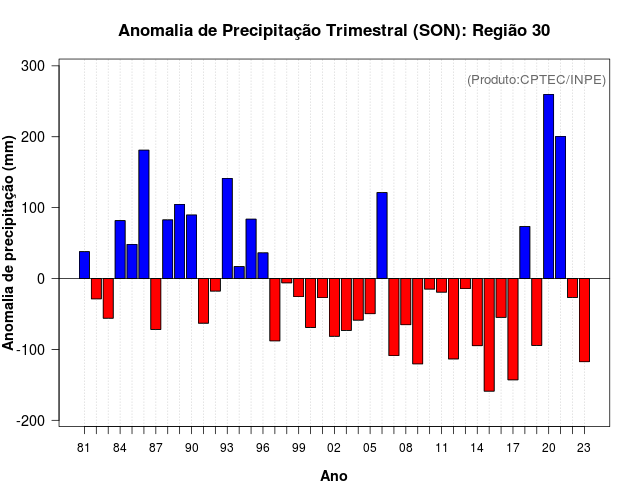 Anomalia de Precipitação Trimestral (SON): Região 30

(Produto:CPTEC/INPE)

Anomalia de precipitação (mm)

300
200
100
0
-100
-200

81 84 87 90 93 96 99 02 05 08 11 14 17 20 23

Ano